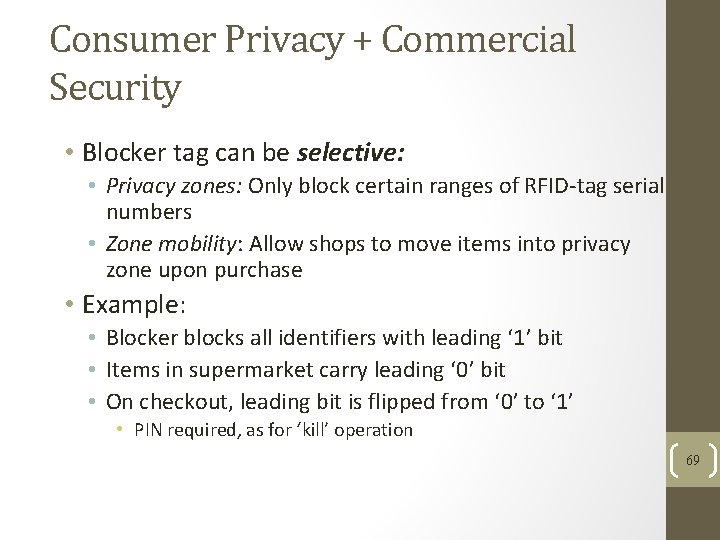 Consumer Privacy + Commercial Security

• Blocker tag can be selective:
  • Privacy zones: Only block certain ranges of RFID-tag serial numbers
  • Zone mobility: Allow shops to move items into privacy zone upon purchase
• Example:
  • Blocker blocks all identifiers with leading ‘1’ bit
  • Items in supermarket carry leading ‘0’ bit
  • On checkout, leading bit is flipped from ‘0’ to ‘1’
    • PIN required, as for ‘kill’ operation

69